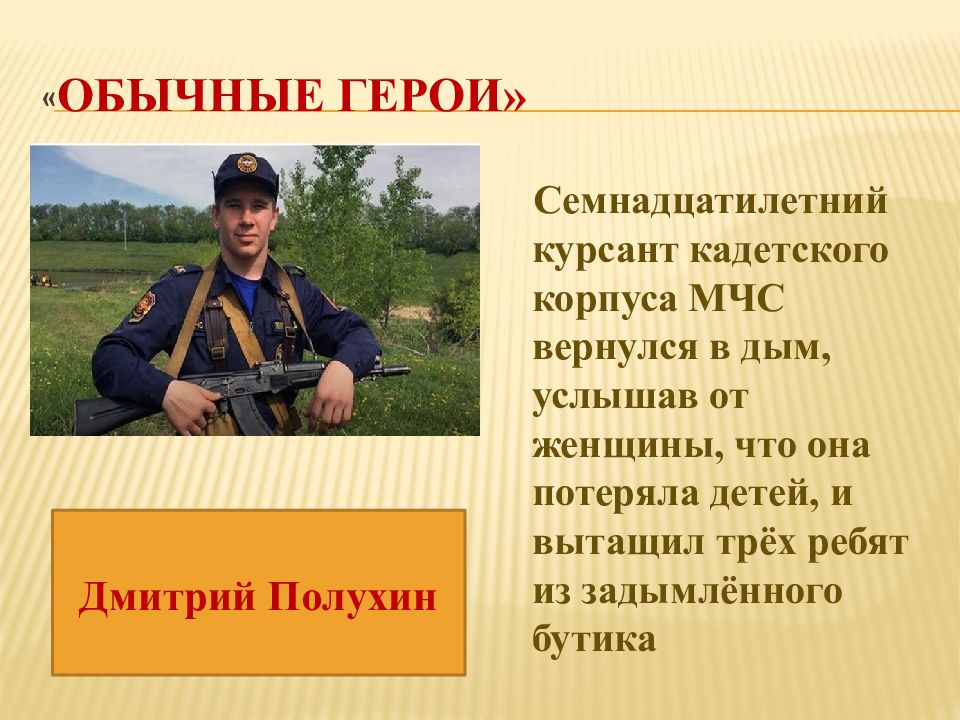 «ОБЫЧНЫЕ ГЕРОИ»

Семнадцатилетний курсант кадетского корпуса МЧС вернулся в дым, услышав от женщины, что она потеряла детей, и вытащил трёх ребят из задымлённого бутика

Дмитрий Полухин